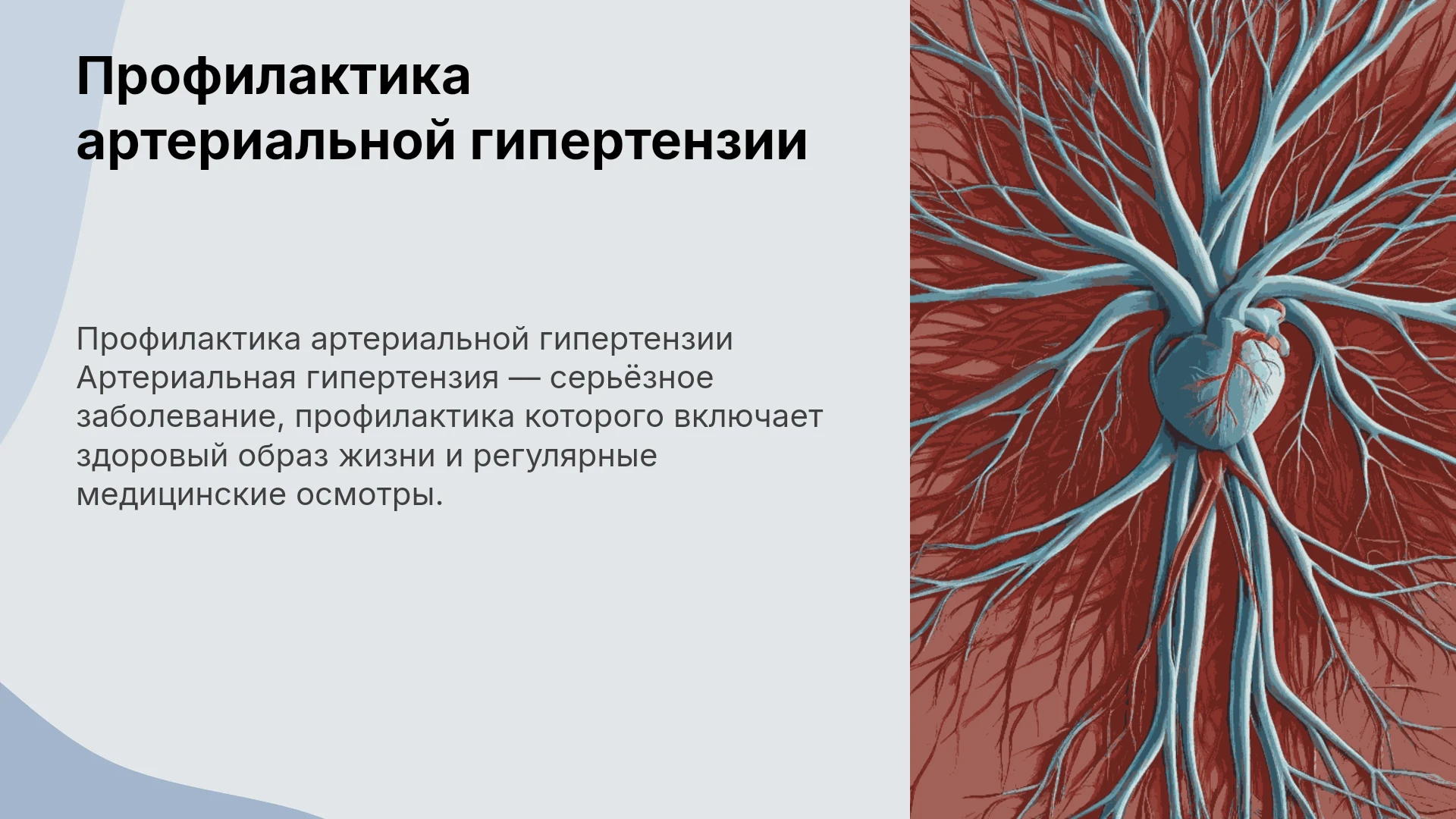 Профилактика артериальной гипертензии

Профилактика артериальной гипертензии Артериальная гипертензия — серьёзное заболевание, профилактика которого включает здоровый образ жизни и регулярные медицинские осмотры.